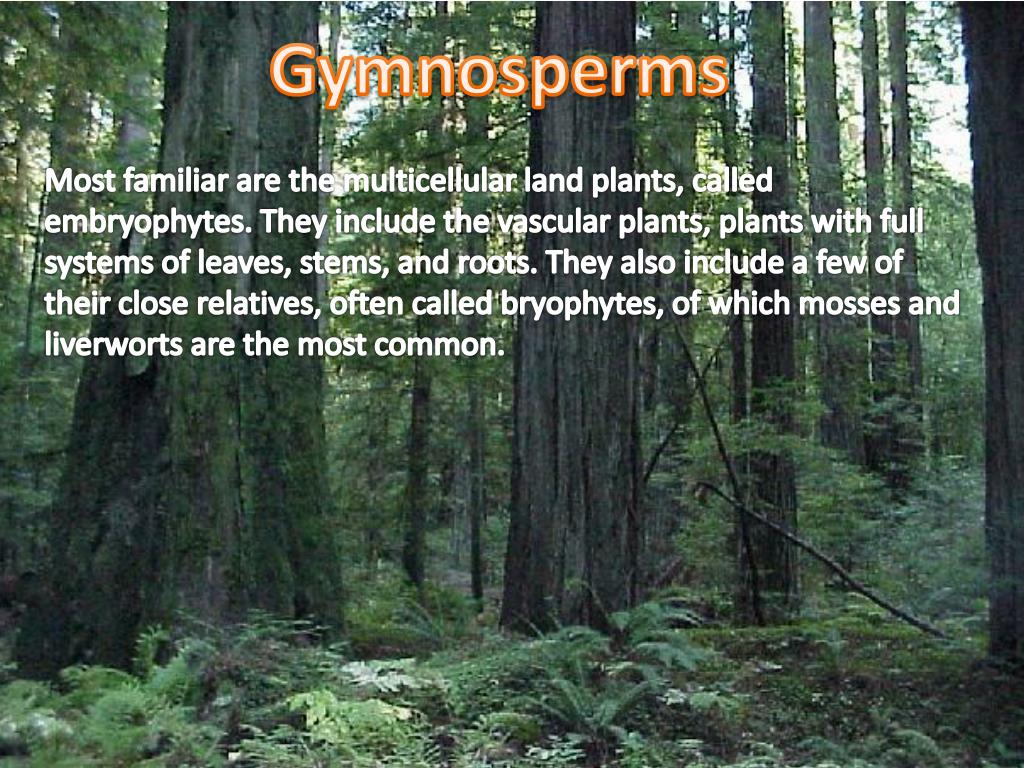 Gymnosperms

Most familiar are the multicellular land plants, called embryophytes. They include the vascular plants, plants with full systems of leaves, stems, and roots. They also include a few of their close relatives, often called bryophytes, of which mosses and liverworts are the most common.